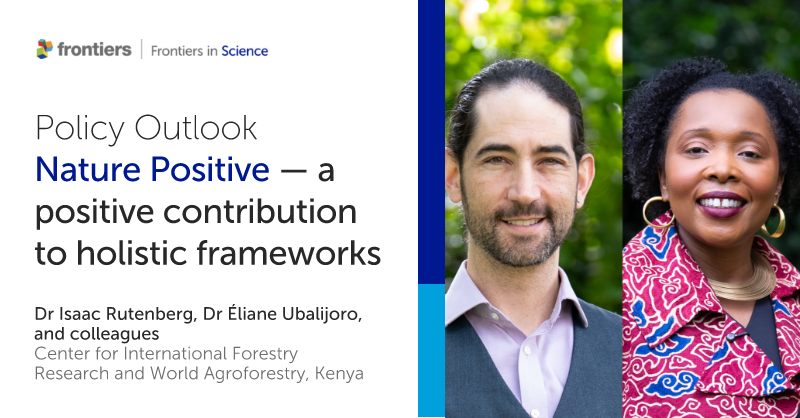 frontiers | Frontiers in Science

Policy Outlook
Nature Positive — a positive contribution to holistic frameworks

Dr Isaac Rutenberg, Dr Éliane Ubalijoro, and colleagues
Center for International Forestry Research and World Agroforestry, Kenya